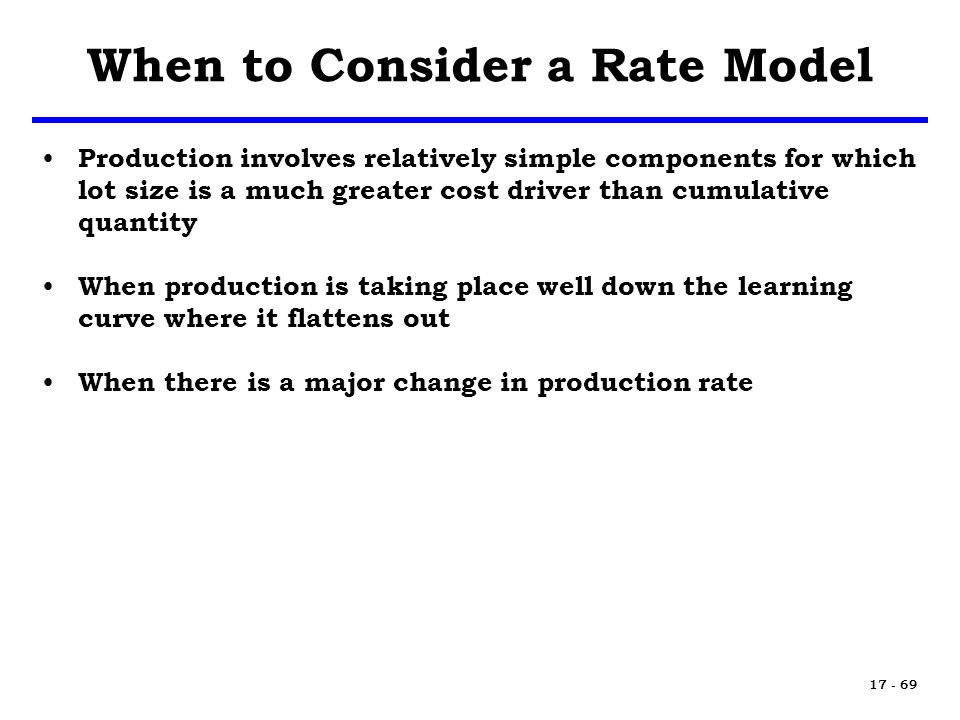 When to Consider a Rate Model

• Production involves relatively simple components for which lot size is a much greater cost driver than cumulative quantity

• When production is taking place well down the learning curve where it flattens out

• When there is a major change in production rate

17 - 69